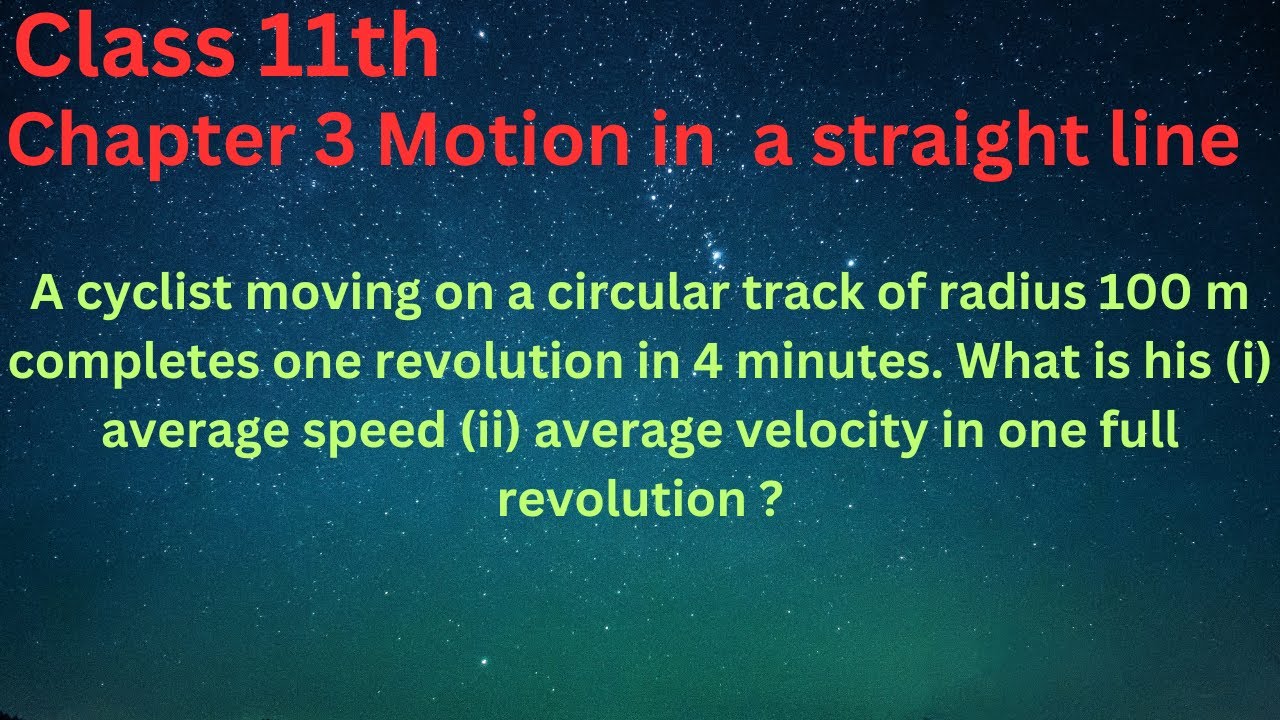 Class 11th
Chapter 3 Motion in a straight line

A cyclist moving on a circular track of radius 100 m completes one revolution in 4 minutes. What is his (i) average speed (ii) average velocity in one full revolution ?